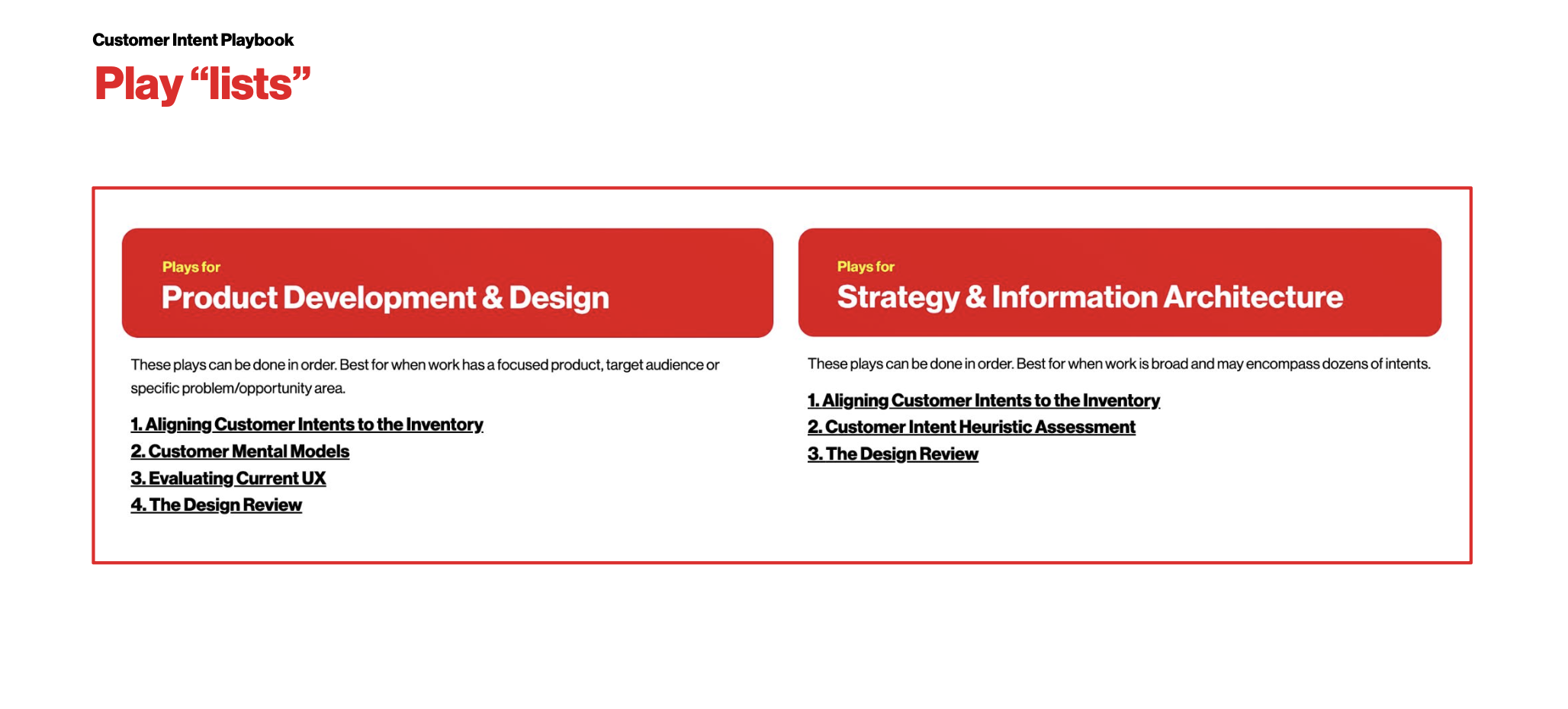 Customer Intent Playbook

Play “lists”

Plays for
Product Development & Design

These plays can be done in order. Best for when work has a focused product, target audience or specific problem/opportunity area.

1. Aligning Customer Intents to the Inventory
2. Customer Mental Models
3. Evaluating Current UX
4. The Design Review

Plays for
Strategy & Information Architecture

These plays can be done in order. Best for when work is broad and may encompass dozens of intents.

1. Aligning Customer Intents to the Inventory
2. Customer Intent Heuristic Assessment
3. The Design Review